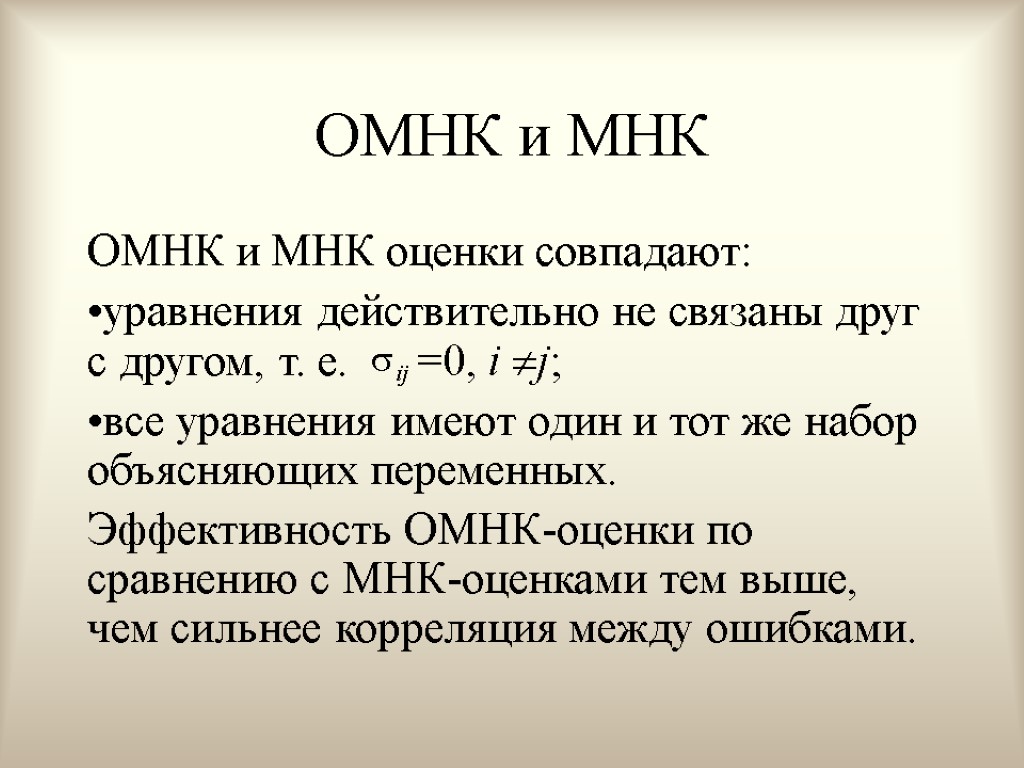 ОМНК и МНК

ОМНК и МНК оценки совпадают:

•уравнения действительно не связаны друг с другом, т. е. $\sigma_{ij} = 0$, $i \neq j$;

•все уравнения имеют один и тот же набор объясняющих переменных.

Эффективность ОМНК-оценки по сравнению с МНК-оценками тем выше, чем сильнее корреляция между ошибками.